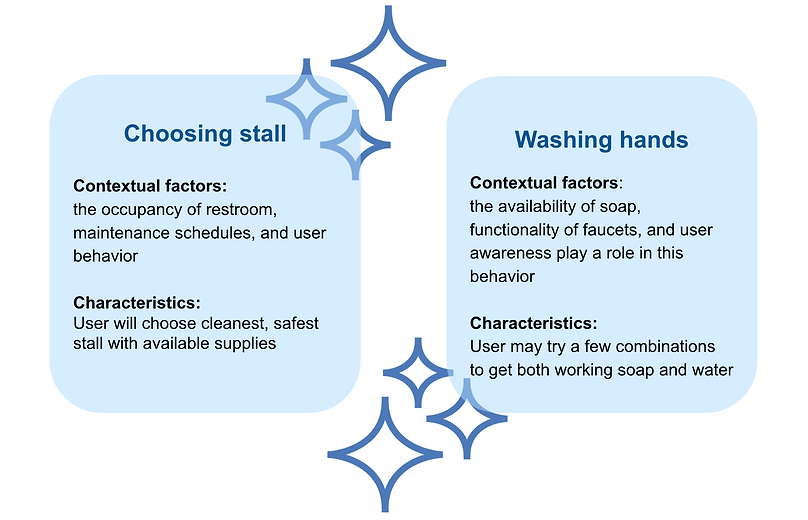 Choosing stall

Contextual factors:
the occupancy of restroom, maintenance schedules, and user behavior

Characteristics:
User will choose cleanest, safest stall with available supplies

Washing hands

Contextual factors:
the availability of soap, functionality of faucets, and user awareness play a role in this behavior

Characteristics:
User may try a few combinations to get both working soap and water